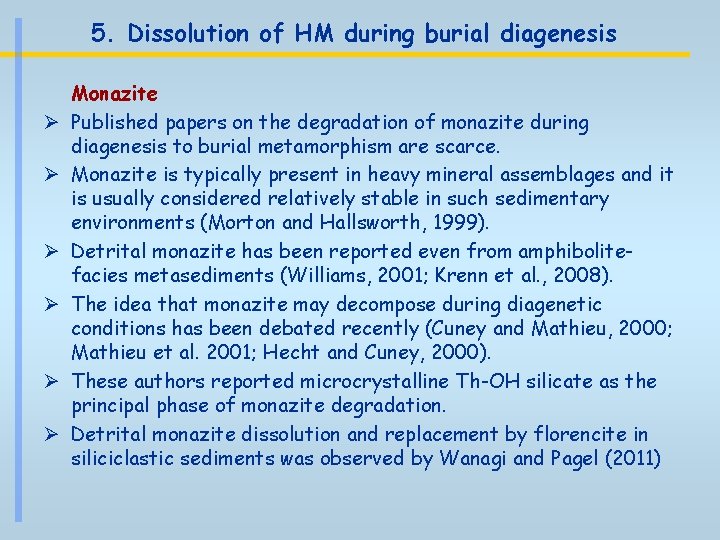 5. Dissolution of HM during burial diagenesis

Monazite

➢ Published papers on the degradation of monazite during diagenesis to burial metamorphism are scarce.

➢ Monazite is typically present in heavy mineral assemblages and it is usually considered relatively stable in such sedimentary environments (Morton and Hallsworth, 1999).

➢ Detrital monazite has been reported even from amphibolite-facies metasediments (Williams, 2001; Krenn et al., 2008).

➢ The idea that monazite may decompose during diagenetic conditions has been debated recently (Cuney and Mathieu, 2000; Mathieu et al. 2001; Hecht and Cuney, 2000).

➢ These authors reported microcrystalline Th-OH silicate as the principal phase of monazite degradation.

➢ Detrital monazite dissolution and replacement by florencite in siliciclastic sediments was observed by Wanagi and Pagel (2011)